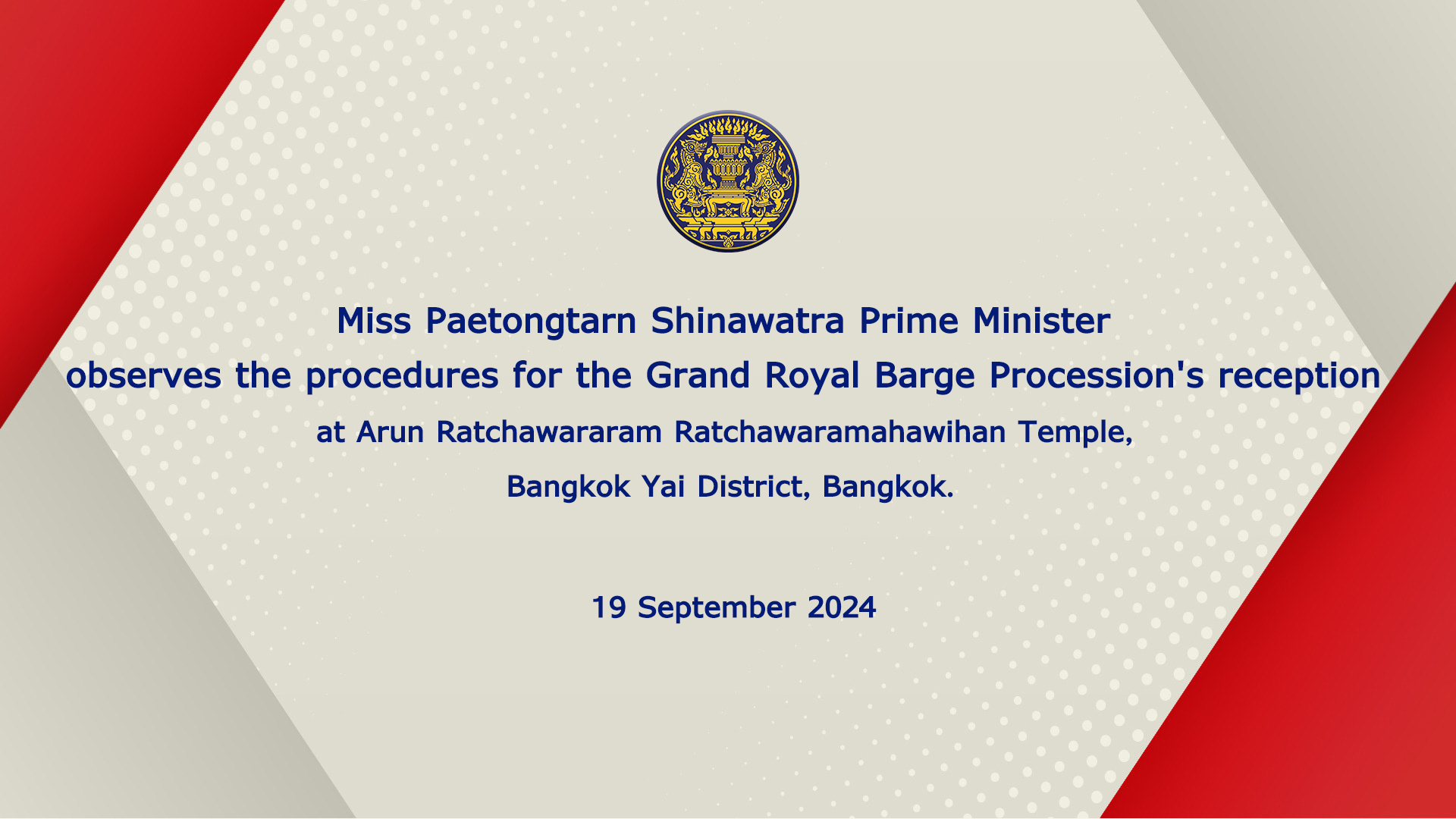 Miss Paetongtarn Shinawatra Prime Minister
observes the procedures for the Grand Royal Barge Procession's reception
at Arun Ratchawararam Ratchawaramahawihan Temple,
Bangkok Yai District, Bangkok.

19 September 2024